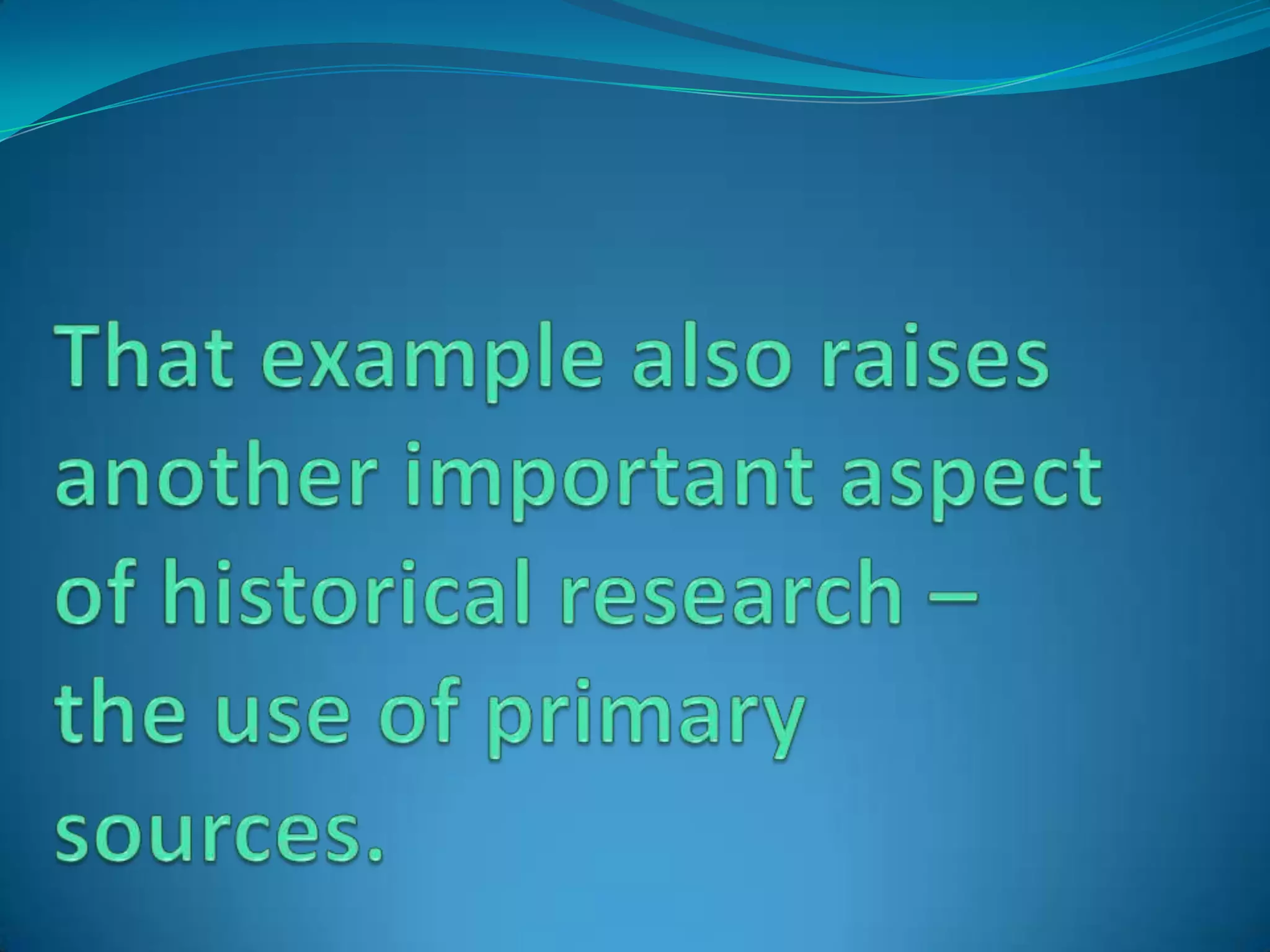 That example also raises another important aspect of historical research – the use of primary sources.